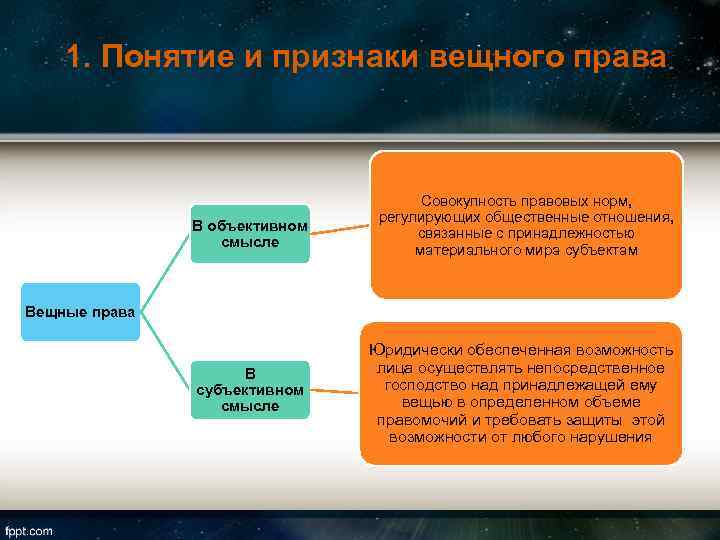 1. Понятие и признаки вещного права

Вещные права

В объективном смысле

Совокупность правовых норм, регулирующих общественные отношения, связанные с принадлежностью материального мира субъектам

В субъективном смысле

Юридически обеспеченная возможность лица осуществлять непосредственное господство над принадлежащей ему вещью в определенном объеме правомочий и требовать защиты этой возможности от любого нарушения

fppt.com